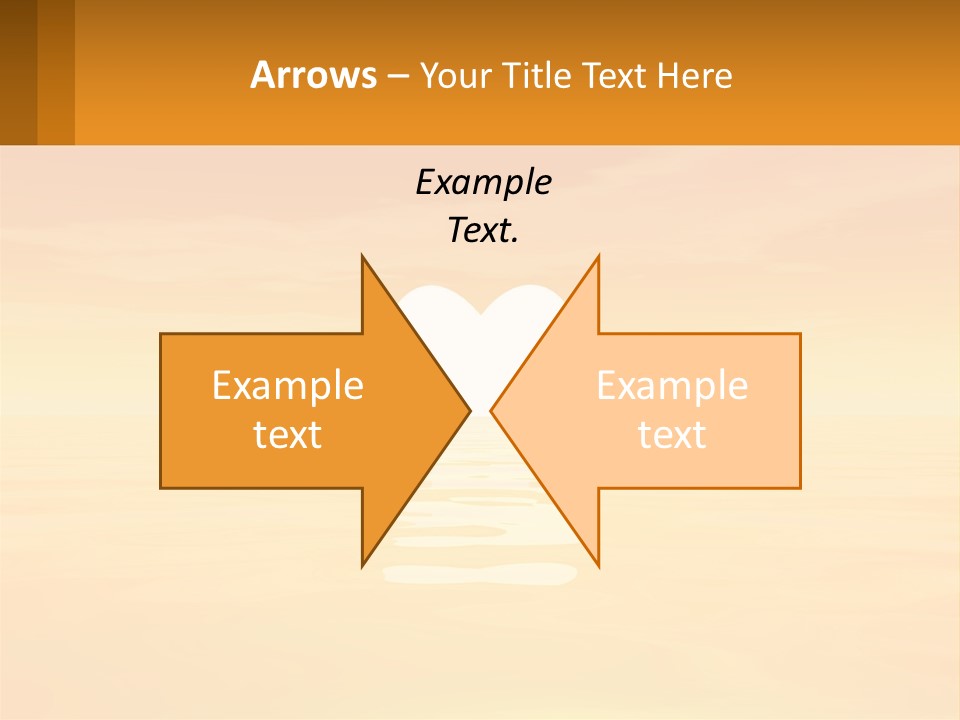 Arrows – Your Title Text Here

Example Text.

Example text

Example text